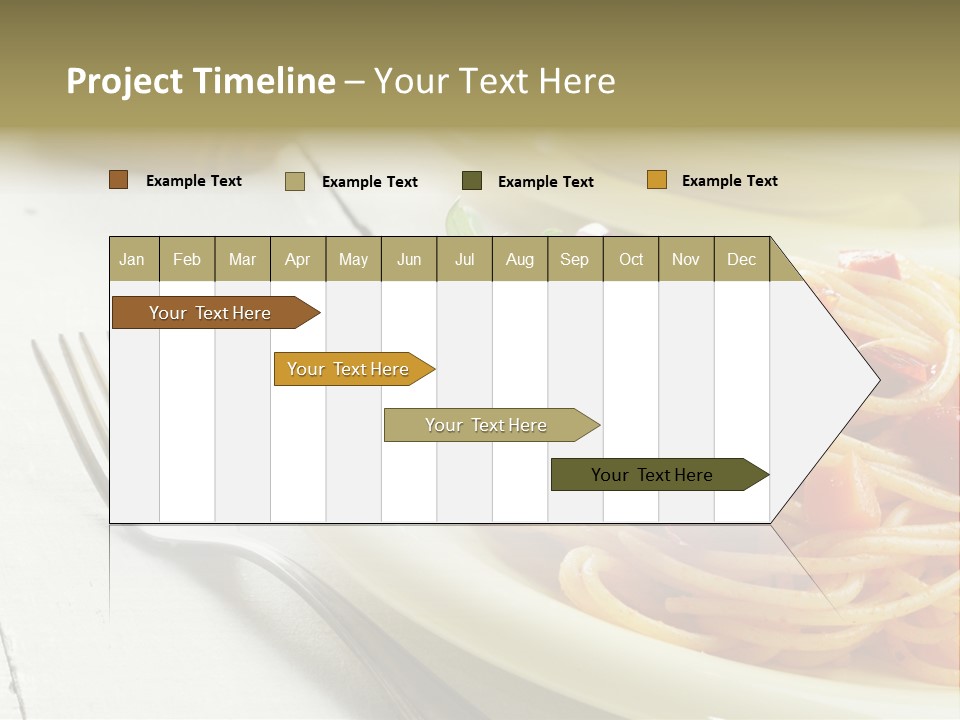 Project Timeline – Your Text Here

Example Text
Example Text
Example Text
Example Text

| Jan | Feb | Mar | Apr | May | Jun | Jul | Aug | Sep | Oct | Nov | Dec |
|---|---|---|---|---|---|---|---|---|---|---|---|

Your Text Here

Your Text Here

Your Text Here

Your Text Here